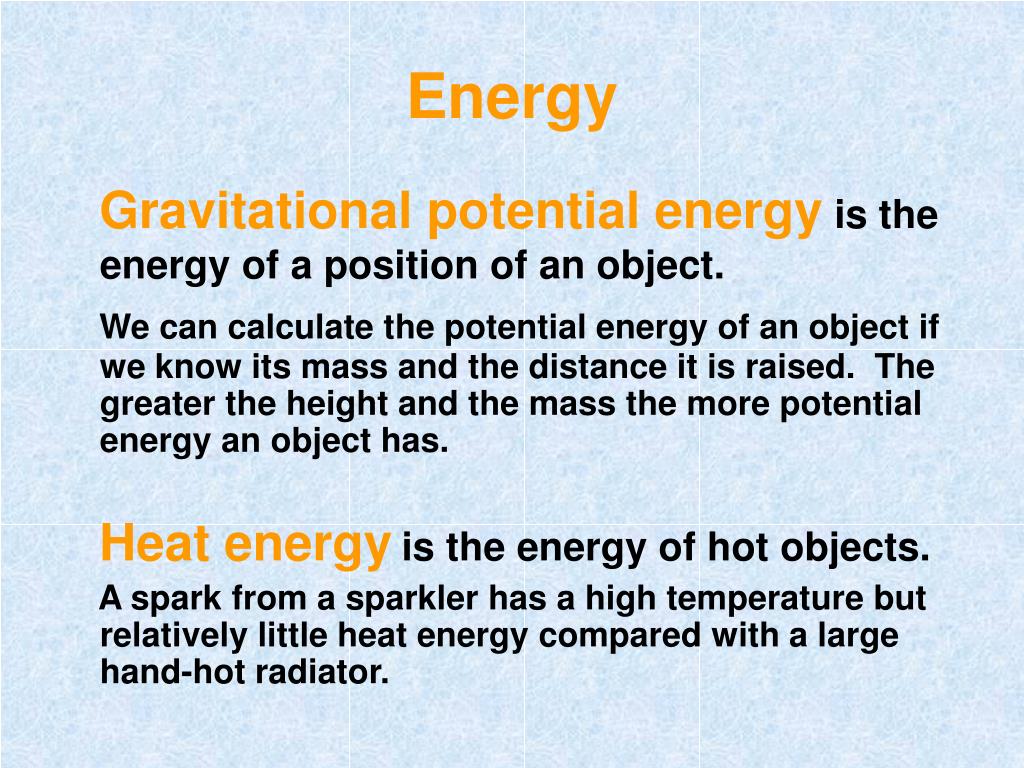 Energy

Gravitational potential energy is the energy of a position of an object.

We can calculate the potential energy of an object if we know its mass and the distance it is raised. The greater the height and the mass the more potential energy an object has.

Heat energy is the energy of hot objects.

A spark from a sparkler has a high temperature but relatively little heat energy compared with a large hand-hot radiator.